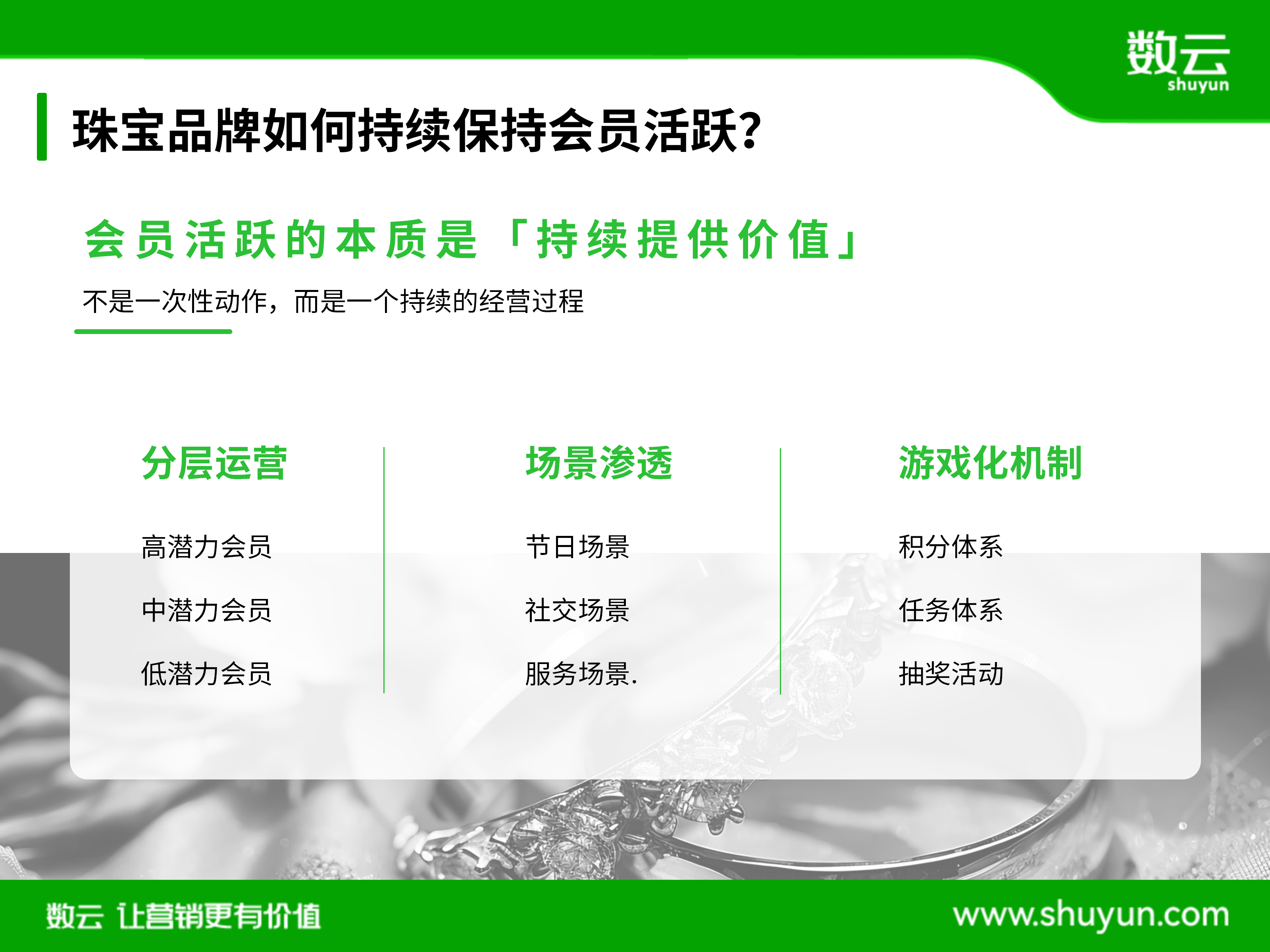 数云
shuyun

珠宝品牌如何持续保持会员活跃?

会员活跃的本质是「持续提供价值」

不是一次性动作，而是一个持续的经营过程

分层运营

高潜力会员

中潜力会员

低潜力会员

场景渗透

节日场景

社交场景

服务场景.

游戏化机制

积分体系

任务体系

抽奖活动

数云 让营销更有价值

www.shuyun.com